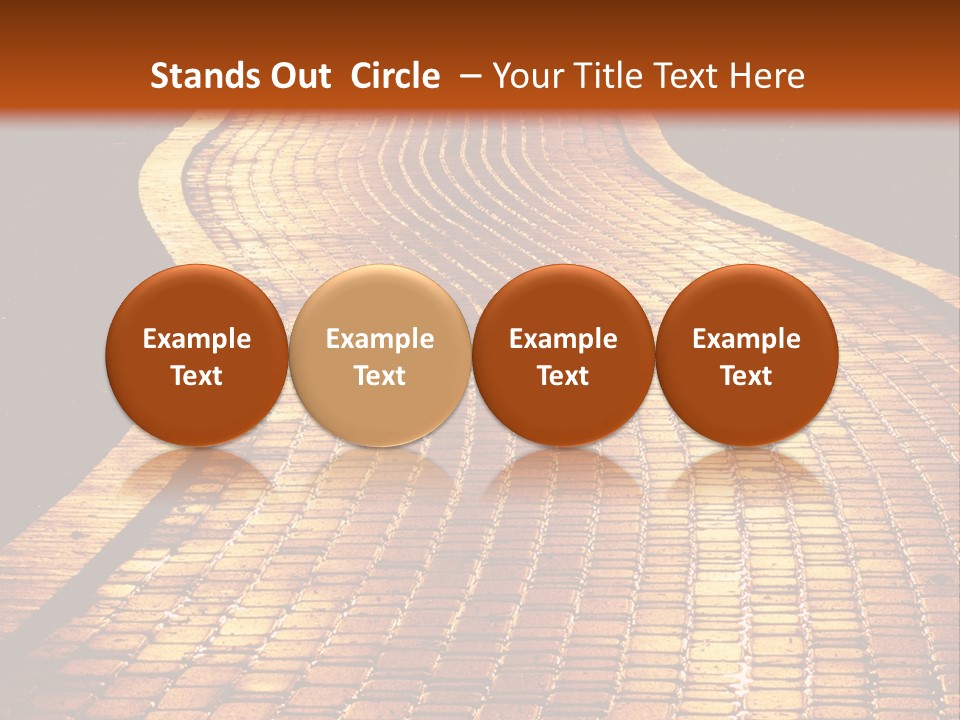 Stands Out Circle – Your Title Text Here

Example Text

Example Text

Example Text

Example Text